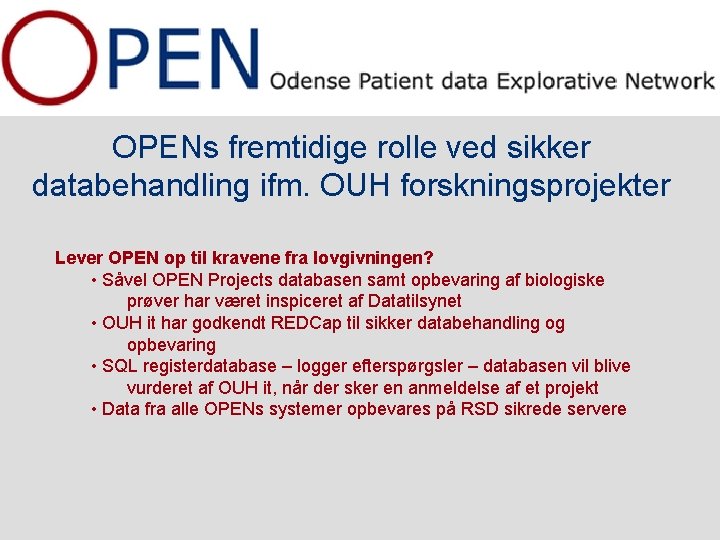 OPEN Odense Patient data Explorative Network

OPENs fremtidige rolle ved sikker databehandling ifm. OUH forskningsprojekter

Lever OPEN op til kravene fra lovgivningen?
• Såvel OPEN Projects databasen samt opbevaring af biologiske prøver har været inspiceret af Datatilsynet
• OUH it har godkendt REDCap til sikker databehandling og opbevaring
• SQL registerdatabase – logger efterspørgsler – databasen vil blive vurderet af OUH it, når der sker en anmeldelse af et projekt
• Data fra alle OPENs systemer opbevares på RSD sikrede servere